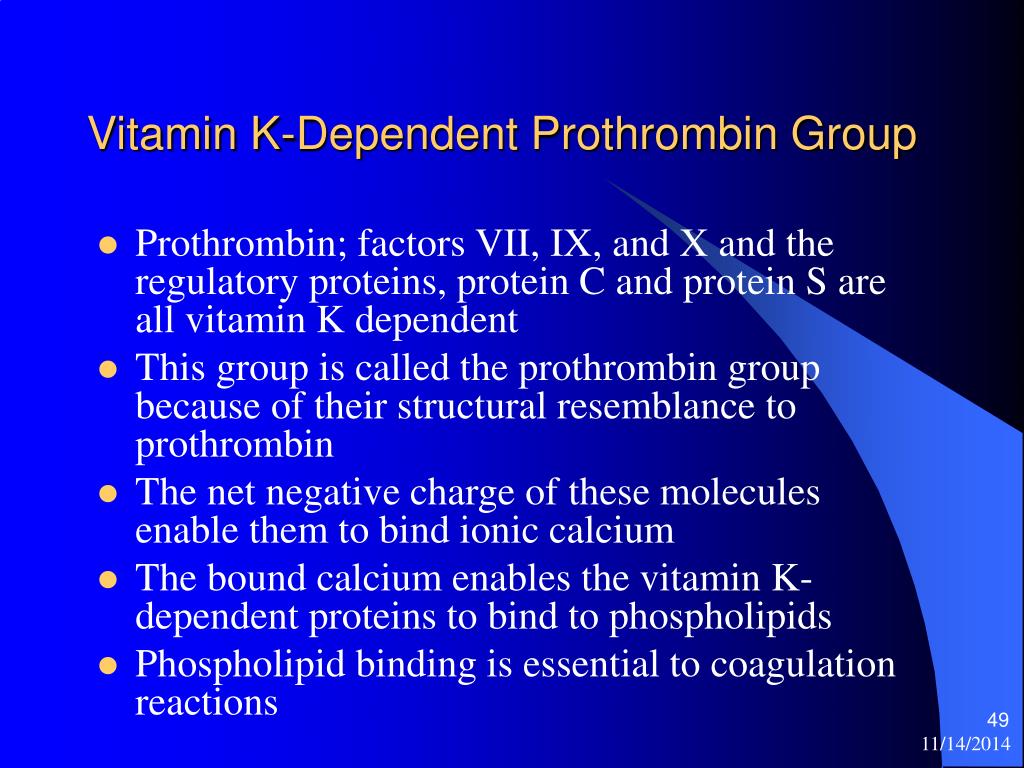 Vitamin K-Dependent Prothrombin Group

- Prothrombin; factors VII, IX, and X and the regulatory proteins, protein C and protein S are all vitamin K dependent
- This group is called the prothrombin group because of their structural resemblance to prothrombin
- The net negative charge of these molecules enable them to bind ionic calcium
- The bound calcium enables the vitamin K-dependent proteins to bind to phospholipids
- Phospholipid binding is essential to coagulation reactions

49
11/14/2014